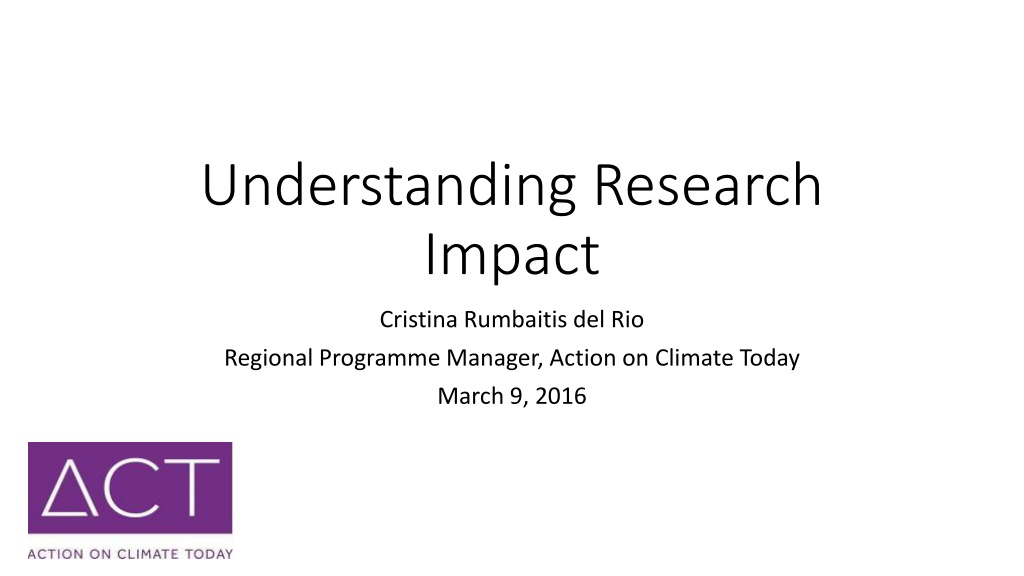 Understanding Research Impact

Cristina Rumbaitis del Rio
Regional Programme Manager, Action on Climate Today
March 9, 2016

ACT
ACTION ON CLIMATE TODAY